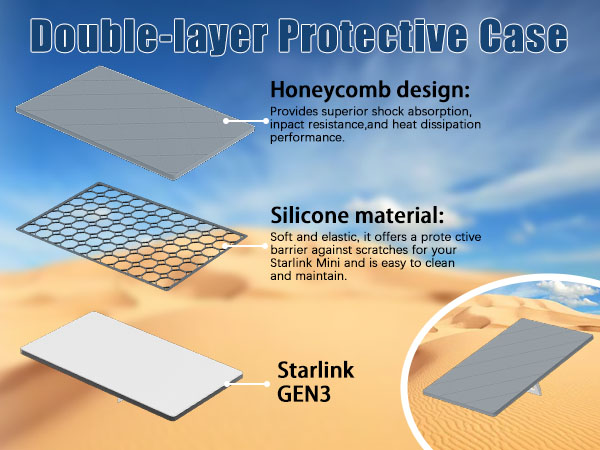 Double-layer Protective Case

Honeycomb design:
Provides superior shock absorption, inpact resistance,and heat dissipation performance.

Silicone material:
Soft and elastic, it offers a prote ctive barrier against scratches for your Starlink Mini and is easy to clean and maintain.

Starlink GEN3